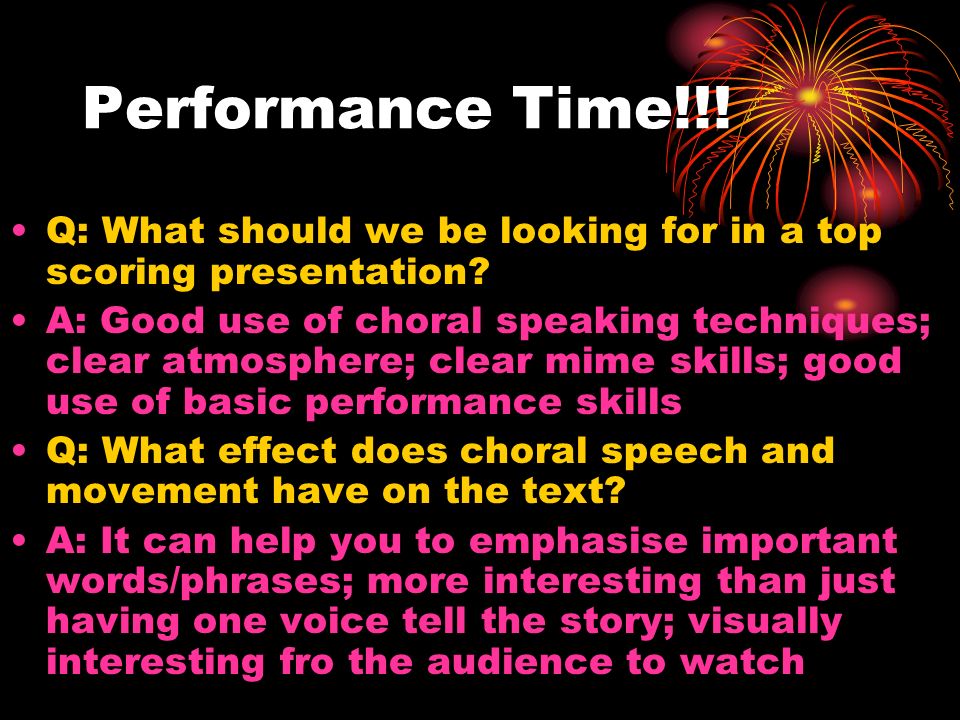 Performance Time!!!

• Q: What should we be looking for in a top scoring presentation?
• A: Good use of choral speaking techniques; clear atmosphere; clear mime skills; good use of basic performance skills
• Q: What effect does choral speech and movement have on the text?
• A: It can help you to emphasise important words/phrases; more interesting than just having one voice tell the story; visually interesting fro the audience to watch